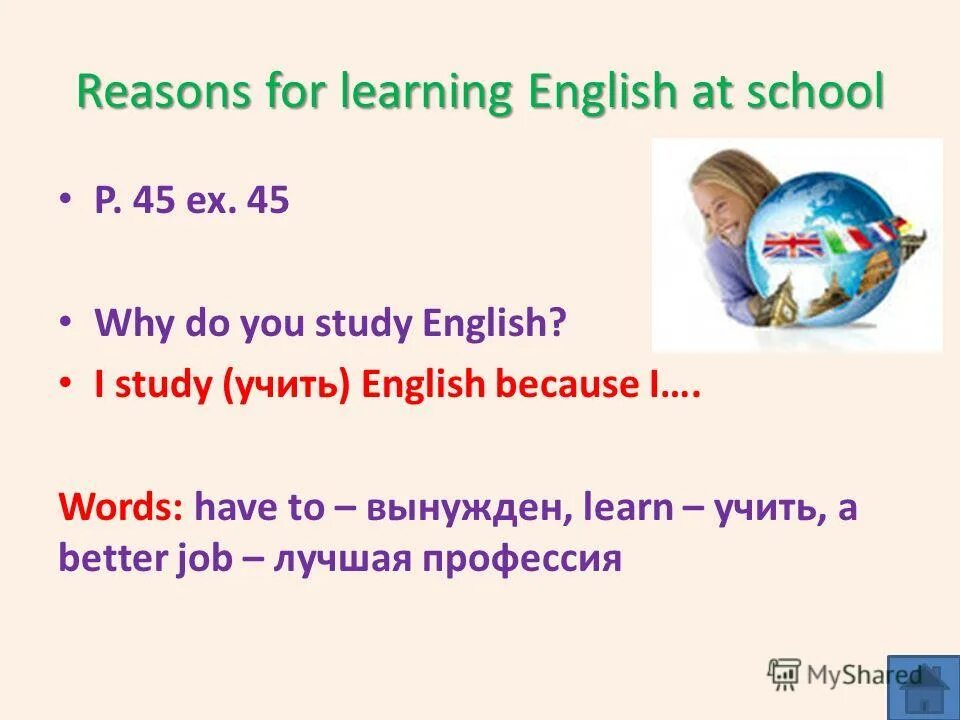 Reasons for learning English at school

• P. 45 ex. 45

• Why do you study English?
• I study (учить) English because I….

Words: have to – вынужден, learn – учить, a better job – лучшая профессия

MyShared